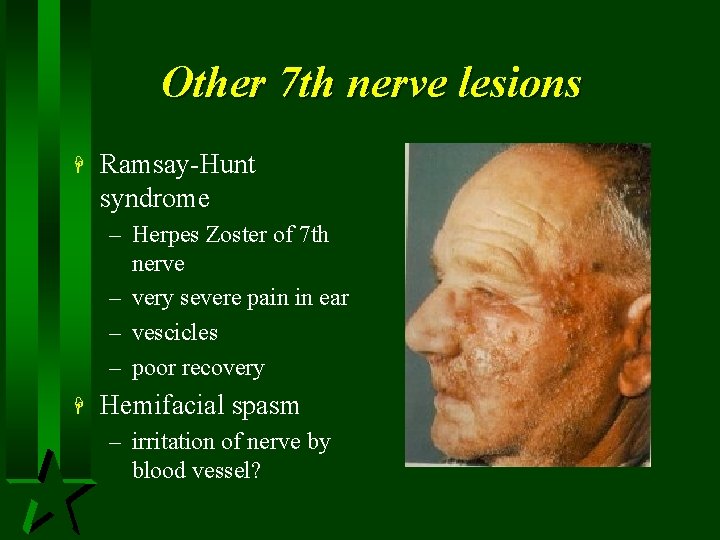 Other 7th nerve lesions

Ramsay-Hunt syndrome
– Herpes Zoster of 7th nerve
– very severe pain in ear
– vescicles
– poor recovery

Hemifacial spasm
– irritation of nerve by blood vessel?